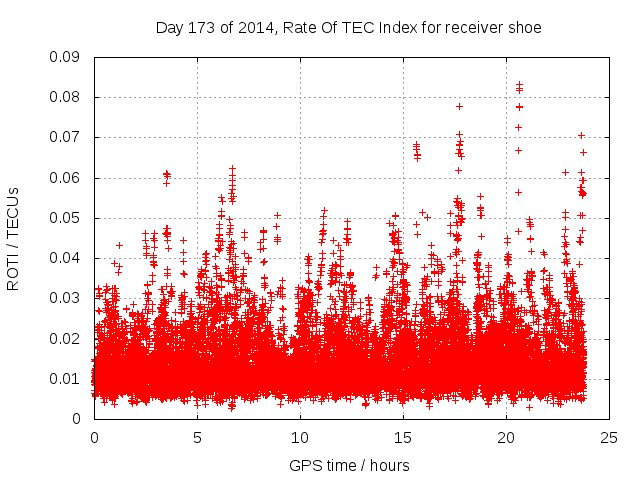 Day 173 of 2014, Rate Of TEC Index for receiver shoe

ROTI / TECUs

0.09
0.08
0.07
0.06
0.05
0.04
0.03
0.02
0.01
0

0
5
10
15
20
25

GPS time / hours